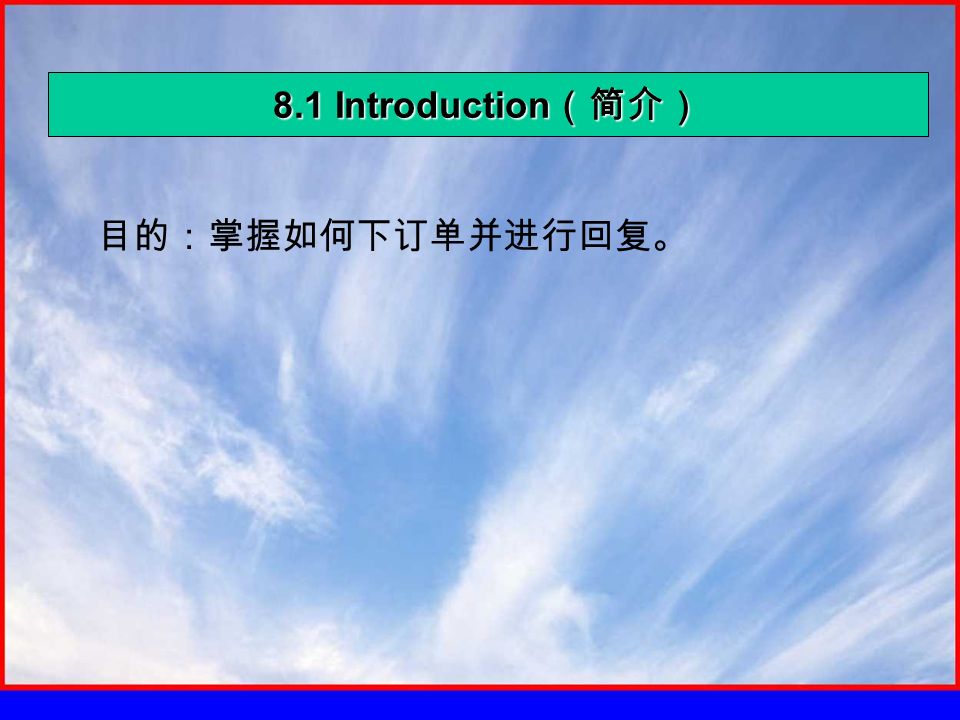 8.1 Introduction（简介）

目的：掌握如何下订单并进行回复。